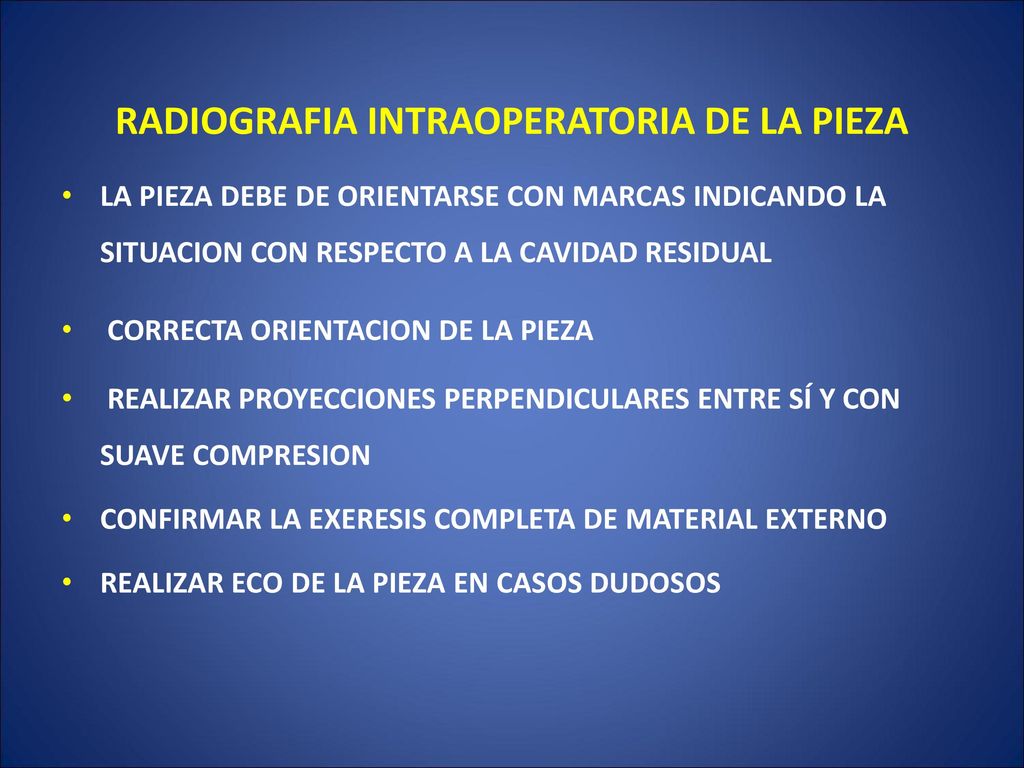 RADIOGRAFIA INTRAOPERATORIA DE LA PIEZA

• LA PIEZA DEBE DE ORIENTARSE CON MARCAS INDICANDO LA SITUACION CON RESPECTO A LA CAVIDAD RESIDUAL

• CORRECTA ORIENTACION DE LA PIEZA

• REALIZAR PROYECCIONES PERPENDICULARES ENTRE SÍ Y CON SUAVE COMPRESION

• CONFIRMAR LA EXERESIS COMPLETA DE MATERIAL EXTERNO

• REALIZAR ECO DE LA PIEZA EN CASOS DUDOSOS